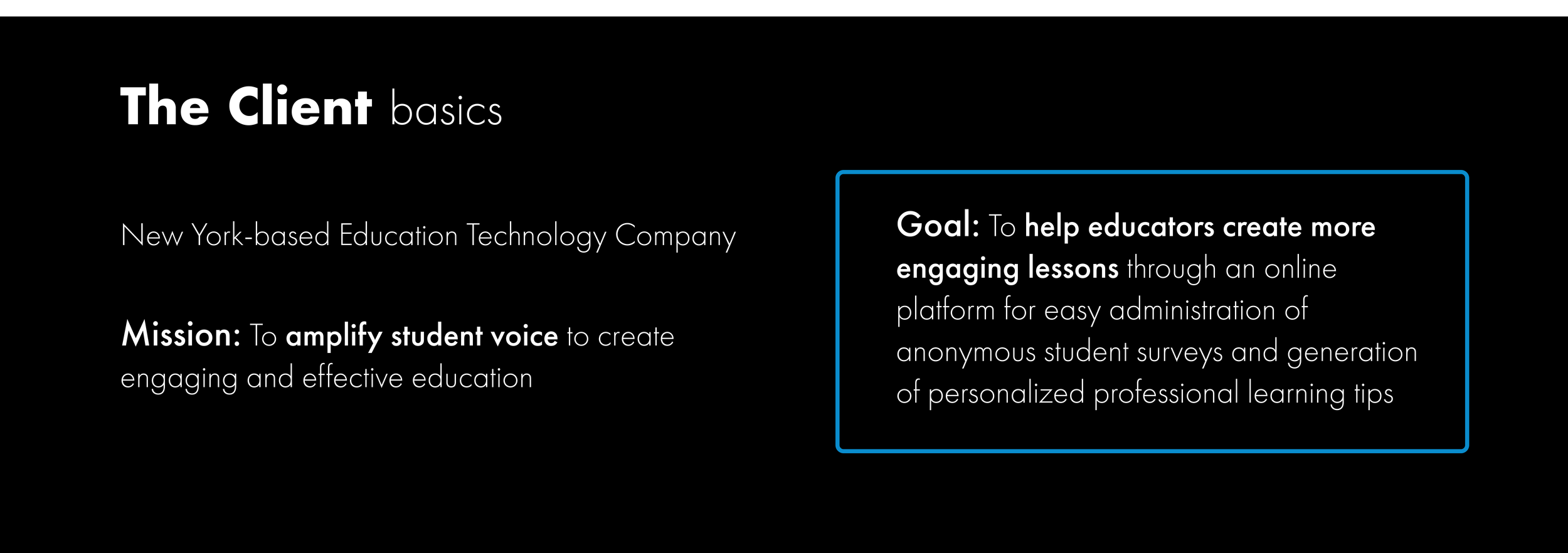 The Client basics

New York-based Education Technology Company

Mission: To amplify student voice to create engaging and effective education

Goal: To help educators create more engaging lessons through an online platform for easy administration of anonymous student surveys and generation of personalized professional learning tips